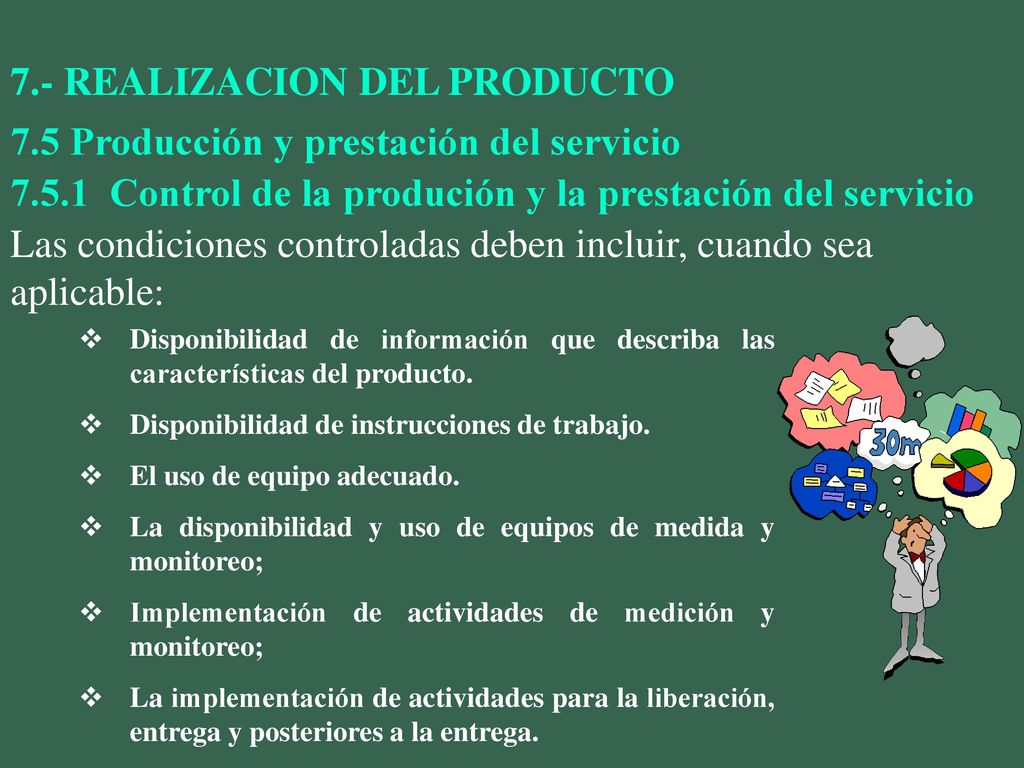 7.- REALIZACION DEL PRODUCTO

7.5 Producción y prestación del servicio

7.5.1 Control de la produción y la prestación del servicio

Las condiciones controladas deben incluir, cuando sea aplicable:

❖ Disponibilidad de información que describa las características del producto.

❖ Disponibilidad de instrucciones de trabajo.

❖ El uso de equipo adecuado.

❖ La disponibilidad y uso de equipos de medida y monitoreo;

❖ Implementación de actividades de medición y monitoreo;

❖ La implementación de actividades para la liberación, entrega y posteriores a la entrega.

30m